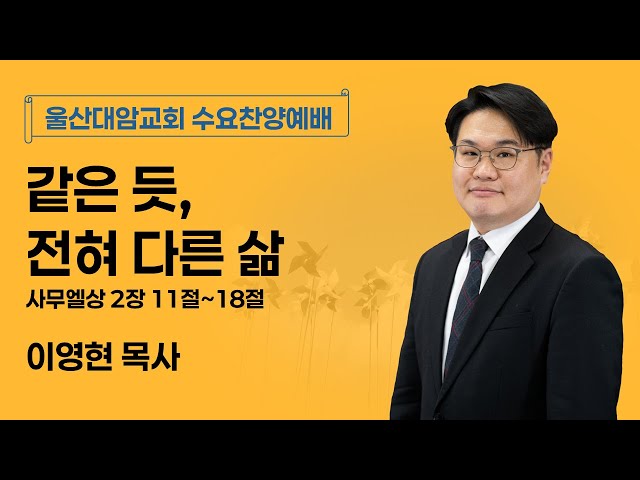 울산대암교회 수요찬양예배

같은 듯,
전혀 다른 삶

사무엘상 2장 11절~18절

이영현 목사